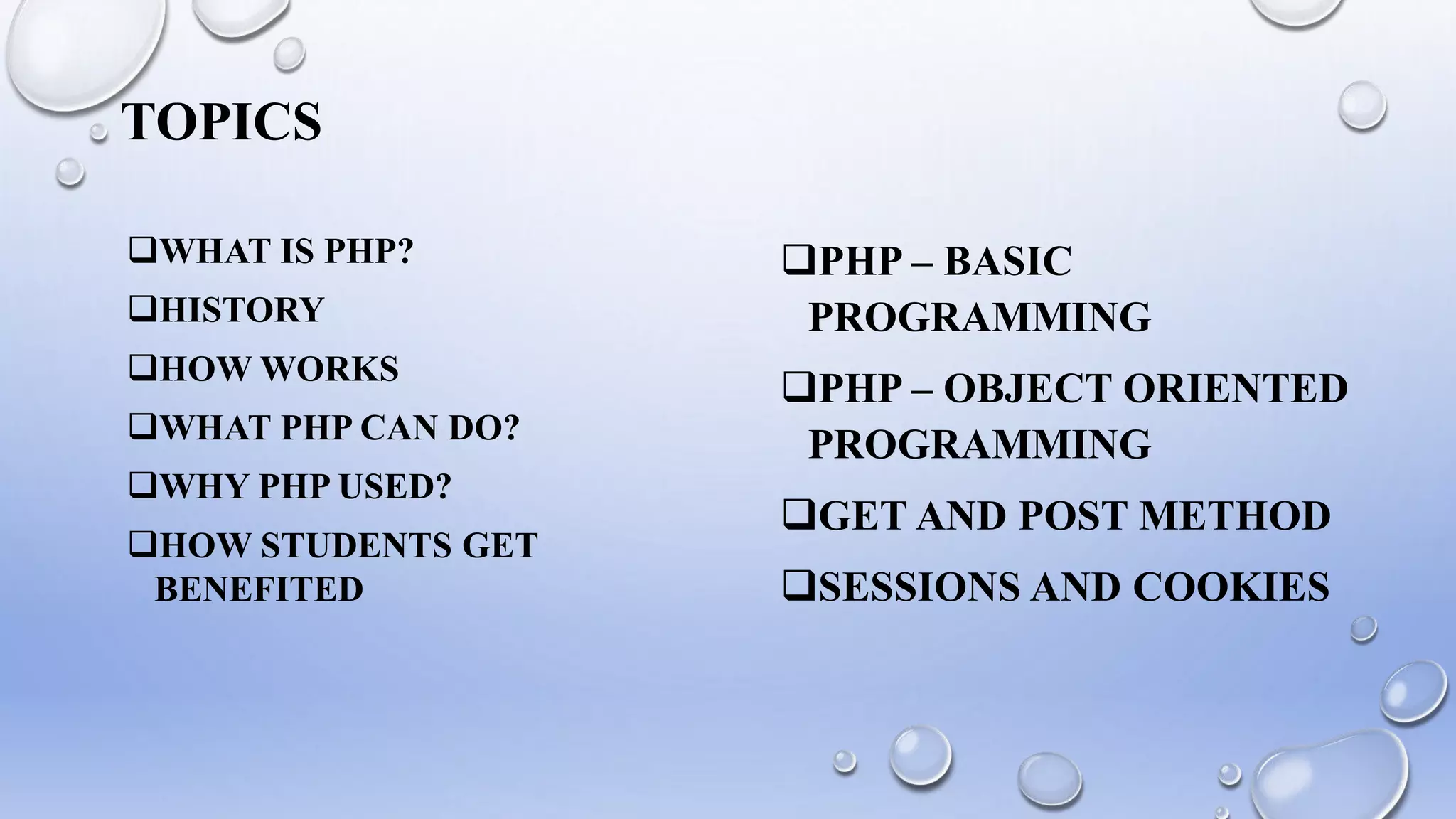 TOPICS

❑WHAT IS PHP?

❑HISTORY

❑HOW WORKS

❑WHAT PHP CAN DO?

❑WHY PHP USED?

❑HOW STUDENTS GET BENEFITED

❑PHP – BASIC PROGRAMMING

❑PHP – OBJECT ORIENTED PROGRAMMING

❑GET AND POST METHOD

❑SESSIONS AND COOKIES